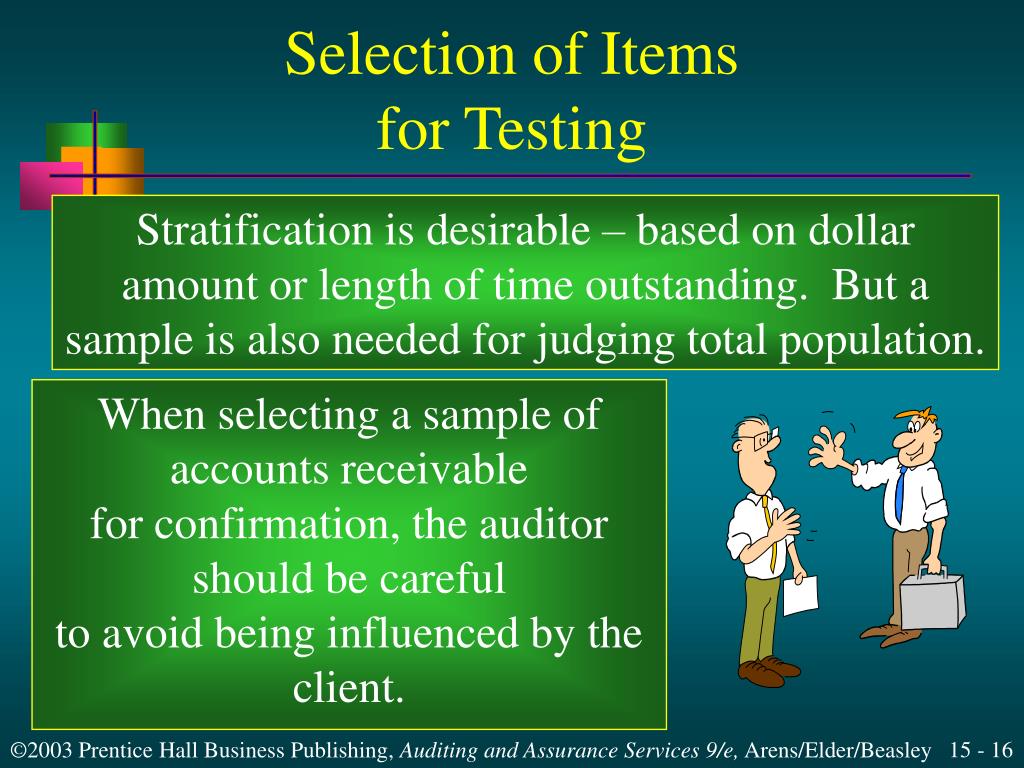 Selection of Items for Testing

Stratification is desirable – based on dollar amount or length of time outstanding. But a sample is also needed for judging total population.

When selecting a sample of accounts receivable for confirmation, the auditor should be careful to avoid being influenced by the client.

©2003 Prentice Hall Business Publishing, Auditing and Assurance Services 9/e, Arens/Elder/Beasley 15 - 16